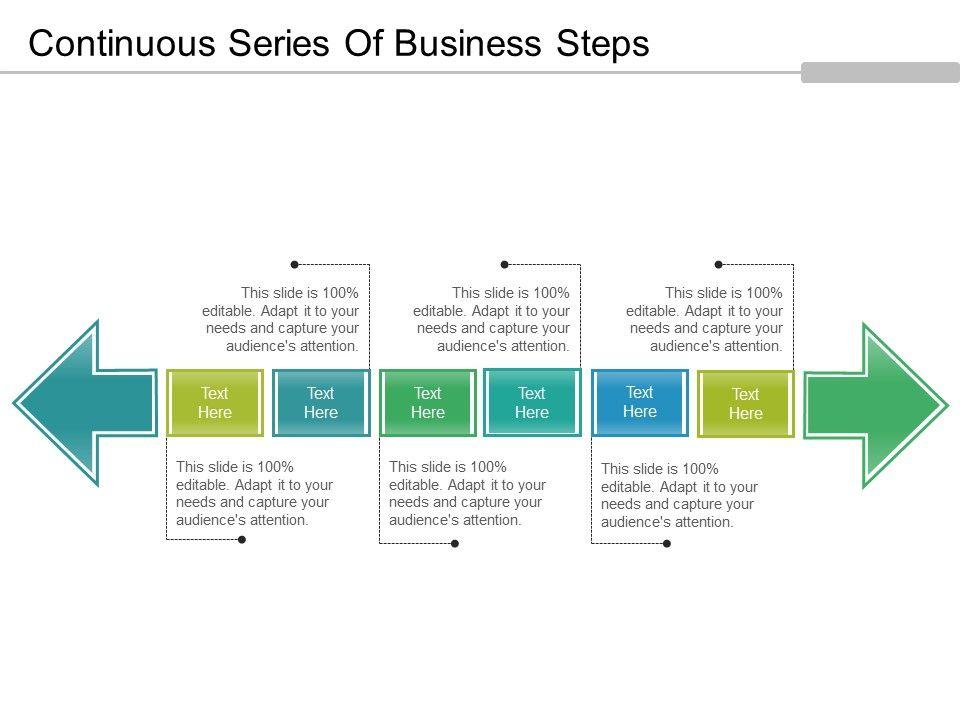 Continuous Series Of Business Steps

This slide is 100% editable. Adapt it to your needs and capture your audience's attention.

This slide is 100% editable. Adapt it to your needs and capture your audience's attention.

This slide is 100% editable. Adapt it to your needs and capture your audience's attention.

Text Here

Text Here

Text Here

Text Here

Text Here

Text Here

This slide is 100% editable. Adapt it to your needs and capture your audience's attention.

This slide is 100% editable. Adapt it to your needs and capture your audience's attention.

This slide is 100% editable. Adapt it to your needs and capture your audience's attention.